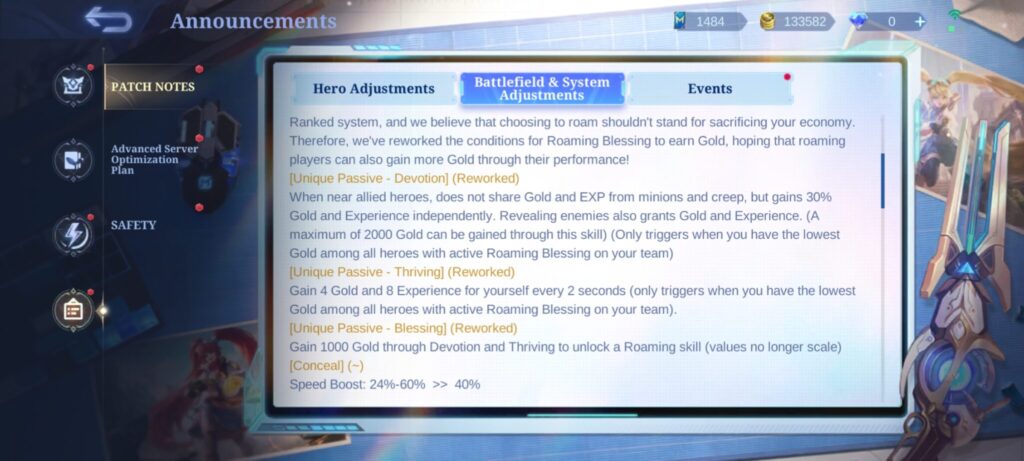 Announcements

1484
133582
0

PATCH NOTES

Advanced Server Optimization Plan

SAFETY

Hero Adjustments
Battlefield & System Adjustments
Events

Ranked system, and we believe that choosing to roam shouldn't stand for sacrificing your economy. Therefore, we've reworked the conditions for Roaming Blessing to earn Gold, hoping that roaming players can also gain more Gold through their performance!
[Unique Passive - Devotion] (Reworked)
When near allied heroes, does not share Gold and EXP from minions and creep, but gains 30% Gold and Experience independently. Revealing enemies also grants Gold and Experience. (A maximum of 2000 Gold can be gained through this skill) (Only triggers when you have the lowest Gold among all heroes with active Roaming Blessing on your team)
[Unique Passive - Thriving] (Reworked)
Gain 4 Gold and 8 Experience for yourself every 2 seconds (only triggers when you have the lowest Gold among all heroes with active Roaming Blessing on your team).
[Unique Passive - Blessing] (Reworked)
Gain 1000 Gold through Devotion and Thriving to unlock a Roaming skill (values no longer scale)
[Conceal] (~)
Speed Boost: 24%-60% >> 40%